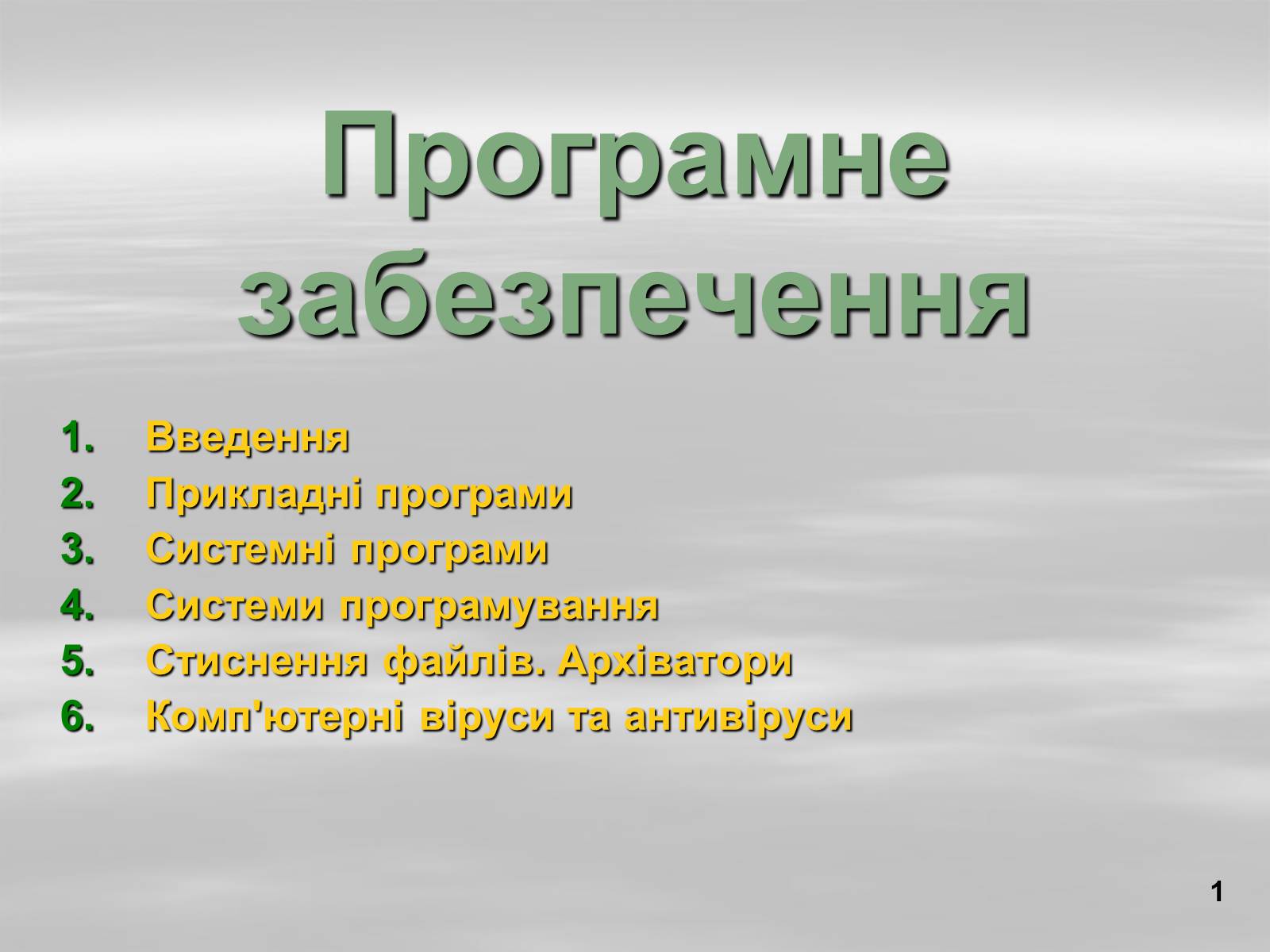 Програмне забезпечення

1. Введення
2. Прикладні програми
3. Системні програми
4. Системи програмування
5. Стиснення файлів. Архіватори
6. Комп'ютерні віруси та антивіруси

1